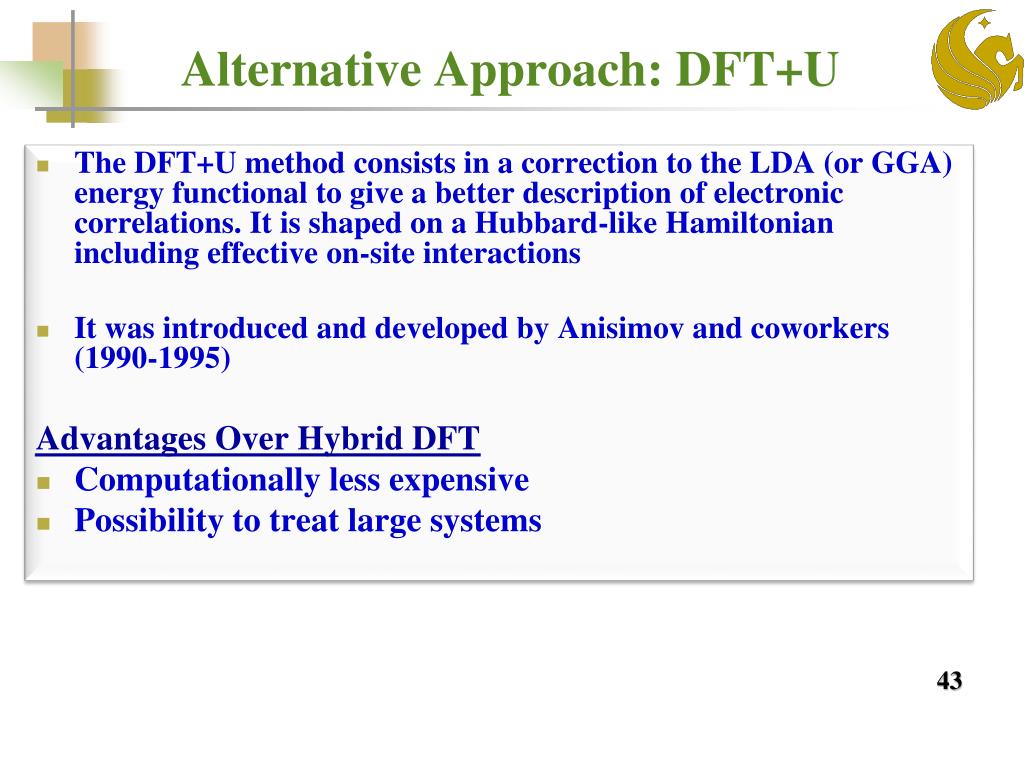 Alternative Approach: DFT+U

The DFT+U method consists in a correction to the LDA (or GGA) energy functional to give a better description of electronic correlations. It is shaped on a Hubbard-like Hamiltonian including effective on-site interactions

It was introduced and developed by Anisimov and coworkers (1990-1995)

Advantages Over Hybrid DFT

Computationally less expensive

Possibility to treat large systems

43